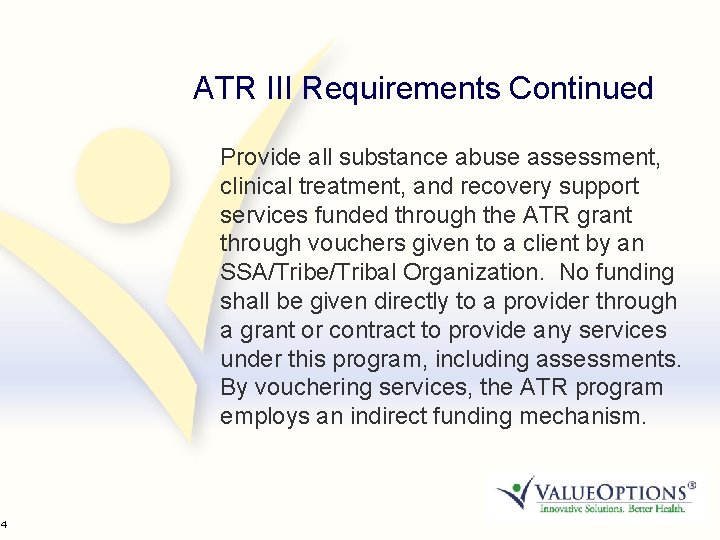 ATR III Requirements Continued

Provide all substance abuse assessment, clinical treatment, and recovery support services funded through the ATR grant through vouchers given to a client by an SSA/Tribe/Tribal Organization. No funding shall be given directly to a provider through a grant or contract to provide any services under this program, including assessments. By vouchering services, the ATR program employs an indirect funding mechanism.

VALUEOPTIONS®
Innovative Solutions. Better Health.

4